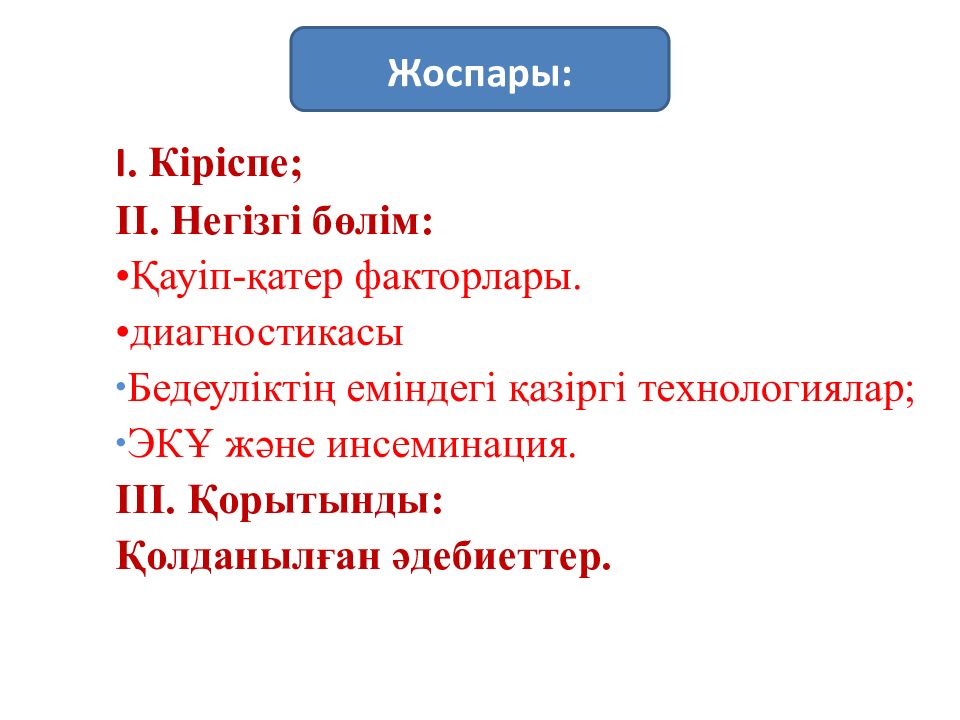 Жоспары:

I. Кіріспе;
II. Негізгі бөлім:
•Қауіп-қатер факторлары.
•диагностикасы
•Бедеуліктің еміндегі қазіргі технологиялар;
•ЭКҰ және инсеминация.
III. Қорытынды:
Қолданылған әдебиеттер.